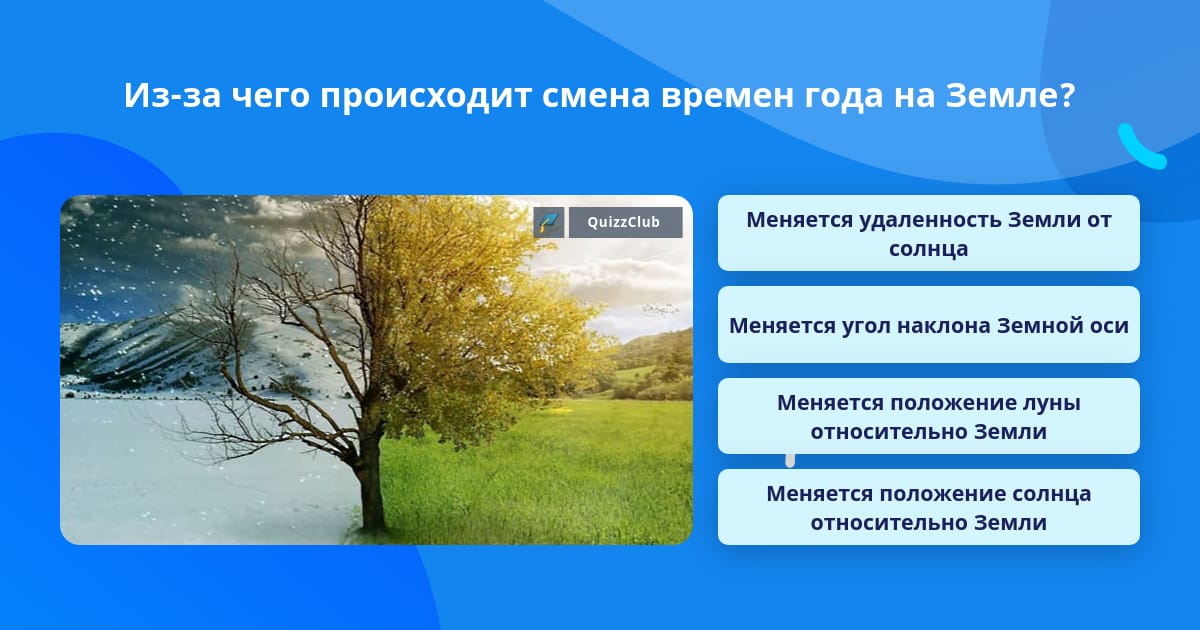 Из-за чего происходит смена времен года на Земле?

QuizzClub

Меняется удаленность Земли от солнца

Меняется угол наклона Земной оси

Меняется положение луны относительно Земли

Меняется положение солнца относительно Земли